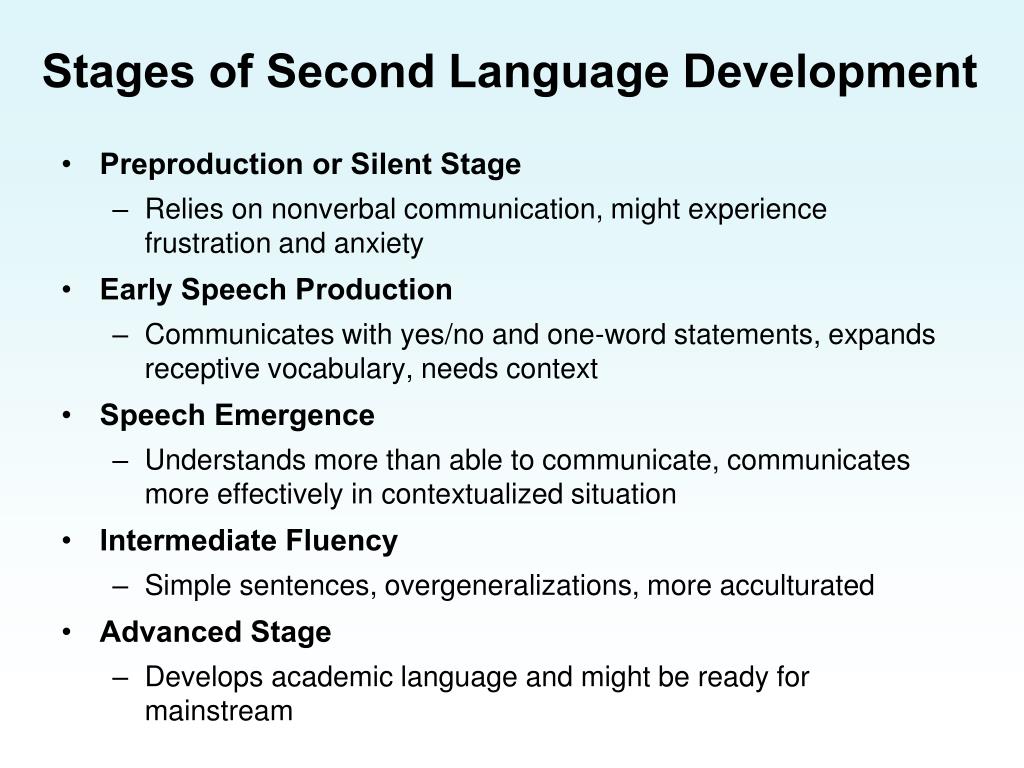 Stages of Second Language Development

• Preproduction or Silent Stage
– Relies on nonverbal communication, might experience frustration and anxiety
• Early Speech Production
– Communicates with yes/no and one-word statements, expands receptive vocabulary, needs context
• Speech Emergence
– Understands more than able to communicate, communicates more effectively in contextualized situation
• Intermediate Fluency
– Simple sentences, overgeneralizations, more acculturated
• Advanced Stage
– Develops academic language and might be ready for mainstream